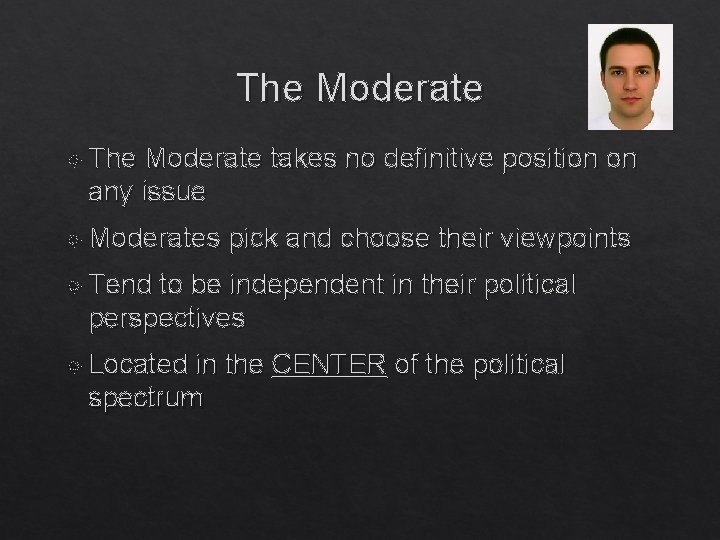 The Moderate

The Moderate takes no definitive position on any issue

Moderates pick and choose their viewpoints

Tend to be independent in their political perspectives

Located in the CENTER of the political spectrum